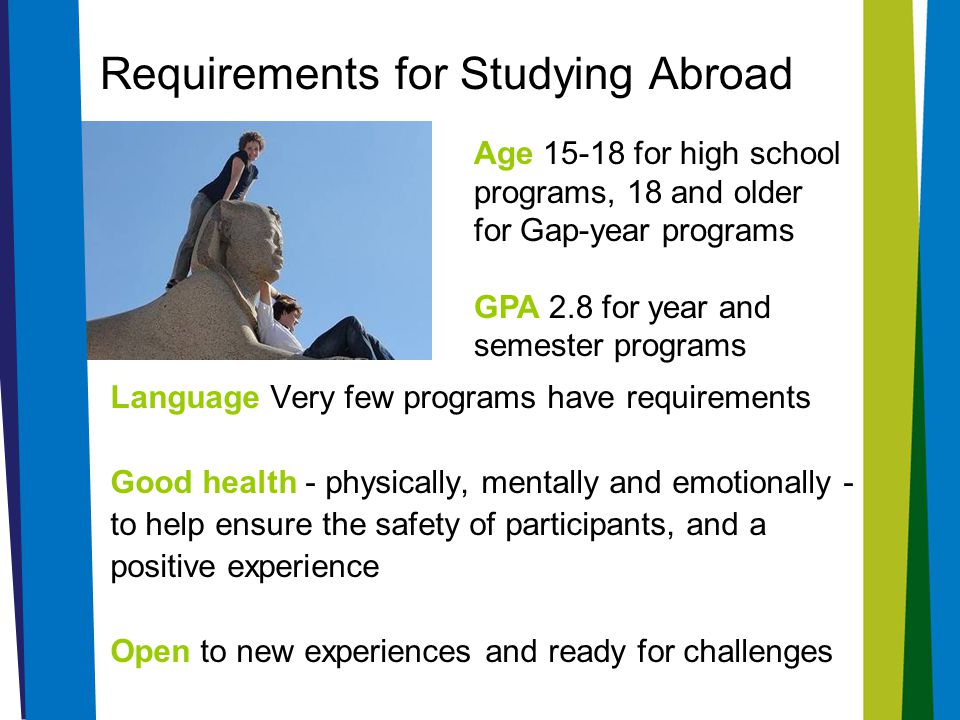 Requirements for Studying Abroad

Age 15-18 for high school programs, 18 and older for Gap-year programs

GPA 2.8 for year and semester programs

Language Very few programs have requirements

Good health - physically, mentally and emotionally - to help ensure the safety of participants, and a positive experience

Open to new experiences and ready for challenges